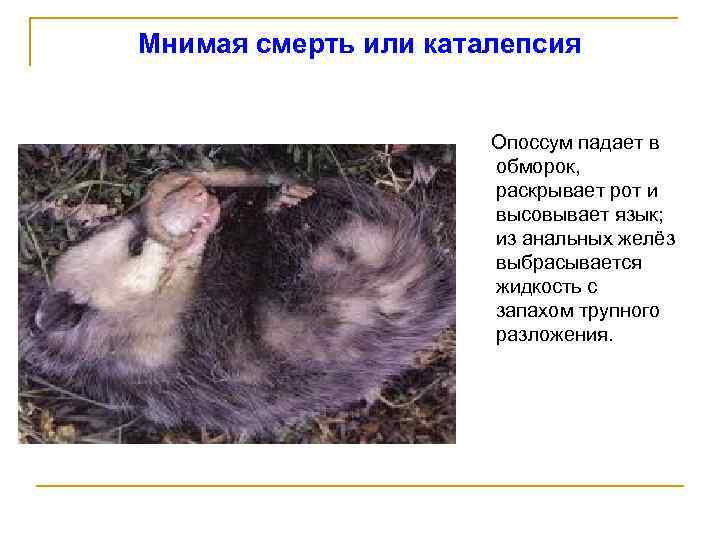 Мнимая смерть или каталепсия

Опоссум падает в обморок, раскрывает рот и высовывает язык; из анальных желёз выбрасывается жидкость с запахом трупного разложения.